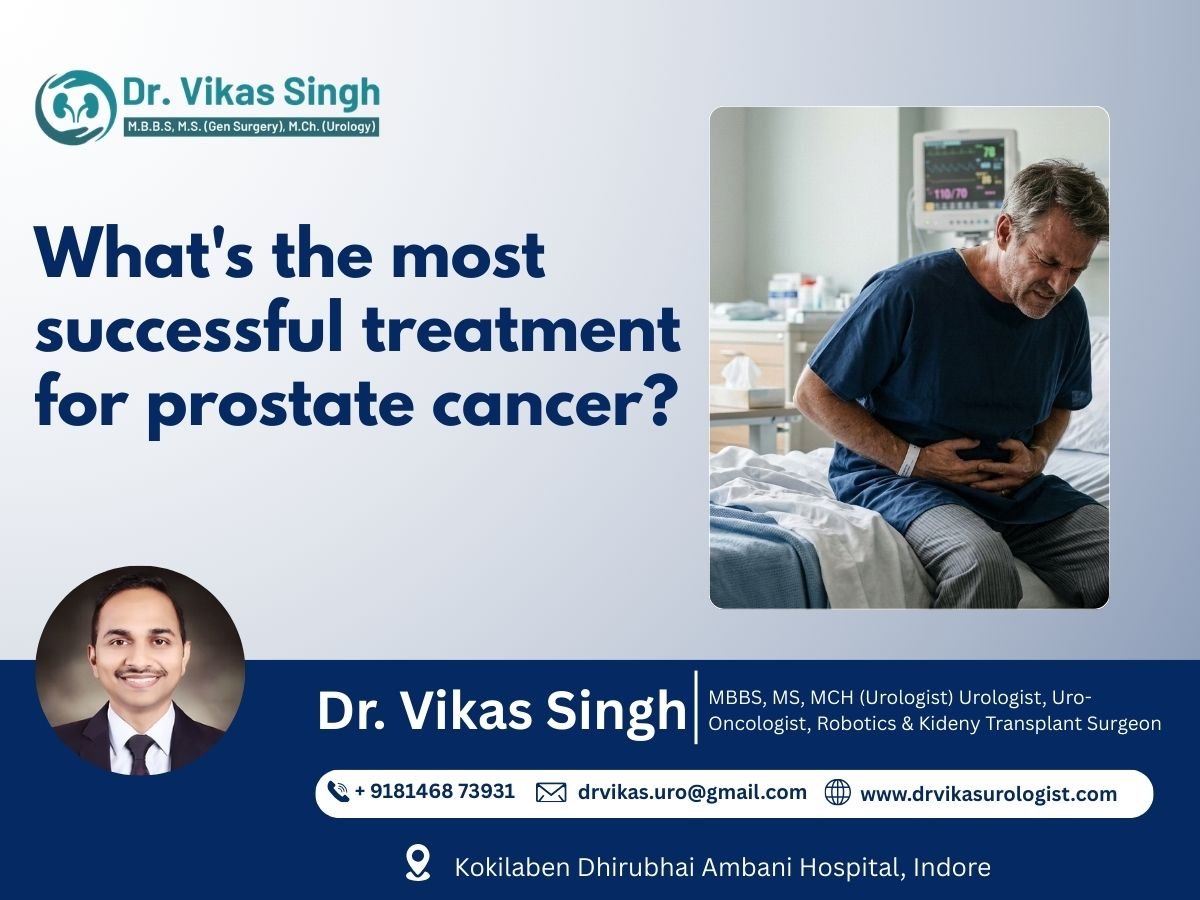 Dr. Vikas Singh
M.B.B.S, M.S. (Gen Surgery), M.Ch. (Urology)

What's the most successful treatment for prostate cancer?

70
110/70

Dr. Vikas Singh
MBBS, MS, MCH (Urologist) Urologist, Uro-Oncologist, Robotics & Kideny Transplant Surgeon

+ 9181468 73931
drvikas.uro@gmail.com
www.drvikasurologist.com

Kokilaben Dhirubhai Ambani Hospital, Indore